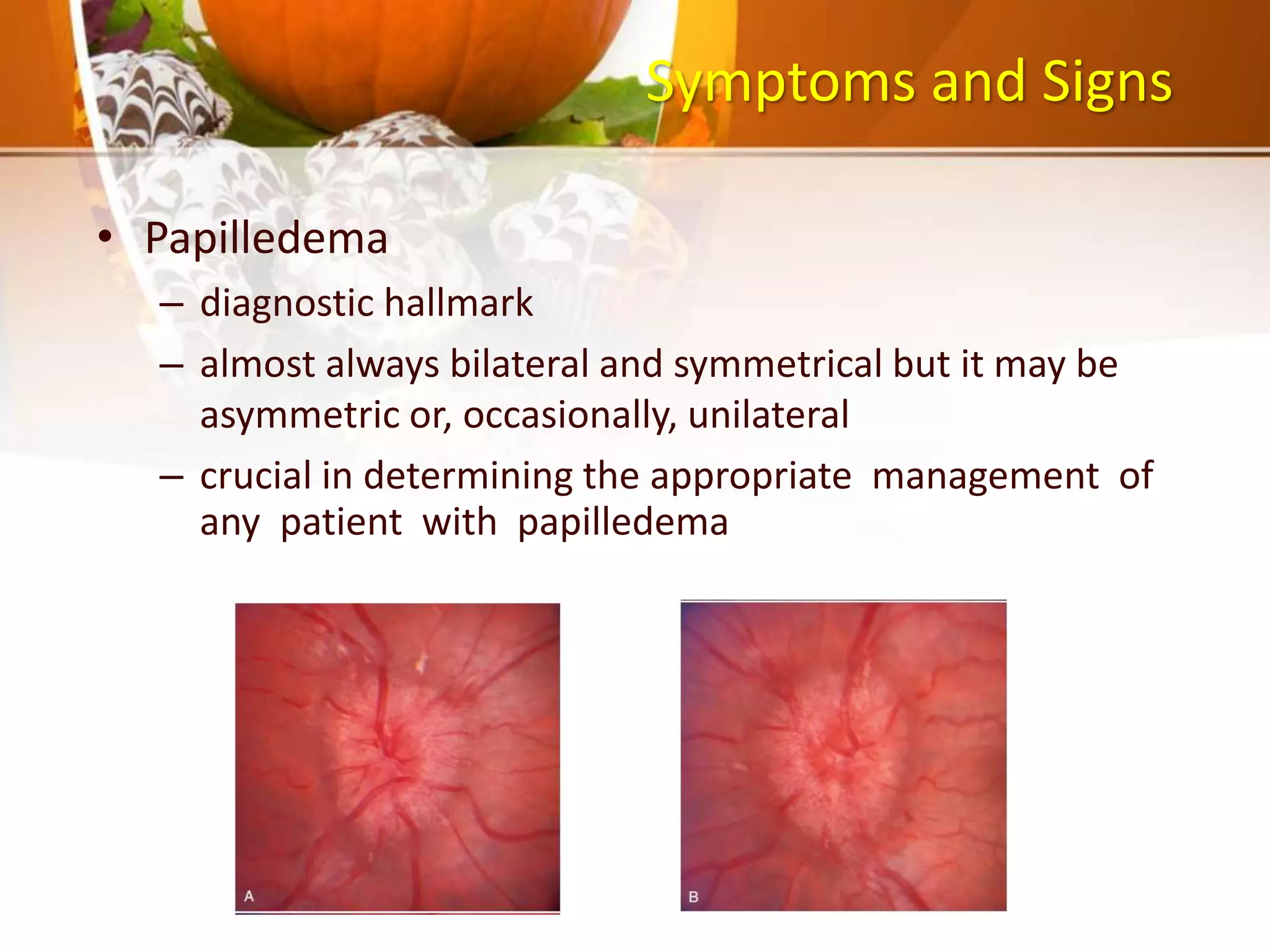 Symptoms and Signs

• Papilledema
– diagnostic hallmark
– almost always bilateral and symmetrical but it may be asymmetric or, occasionally, unilateral
– crucial in determining the appropriate management of any patient with papilledema

A

B